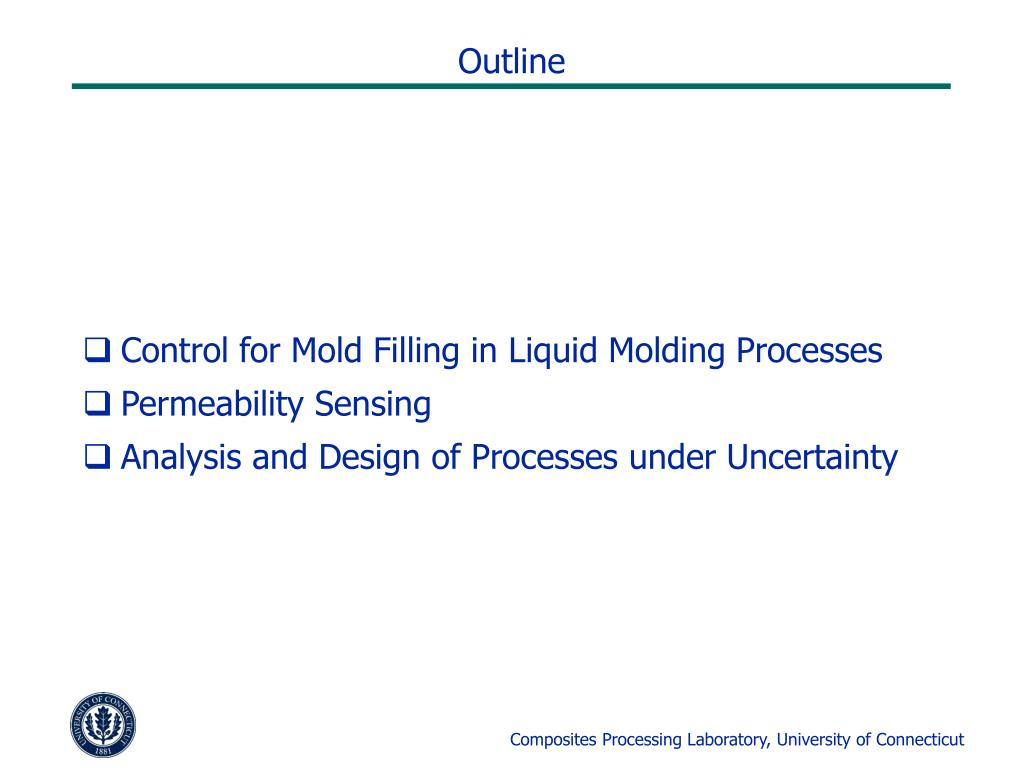 Outline

❑ Control for Mold Filling in Liquid Molding Processes
❑ Permeability Sensing
❑ Analysis and Design of Processes under Uncertainty

UNIVERSITY OF CONNECTICUT 1881

Composites Processing Laboratory, University of Connecticut